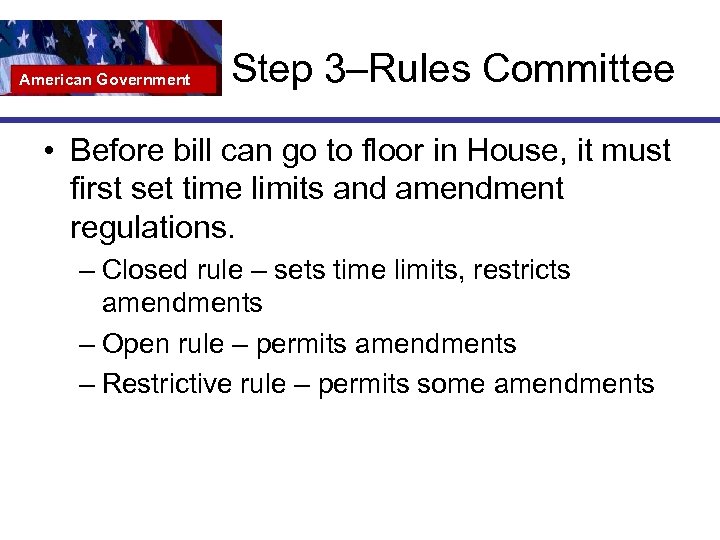 American Government

Step 3–Rules Committee

• Before bill can go to floor in House, it must first set time limits and amendment regulations.
– Closed rule – sets time limits, restricts amendments
– Open rule – permits amendments
– Restrictive rule – permits some amendments